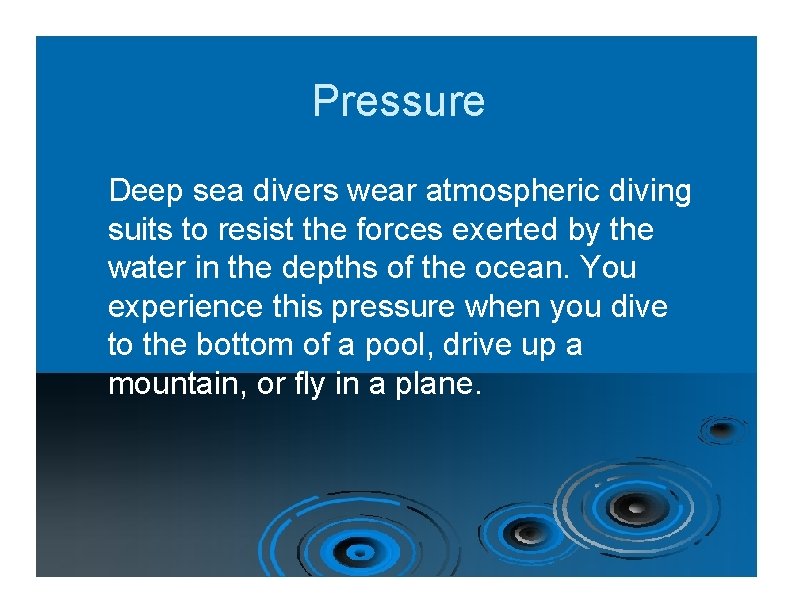 Pressure

Deep sea divers wear atmospheric diving suits to resist the forces exerted by the water in the depths of the ocean. You experience this pressure when you dive to the bottom of a pool, drive up a mountain, or fly in a plane.